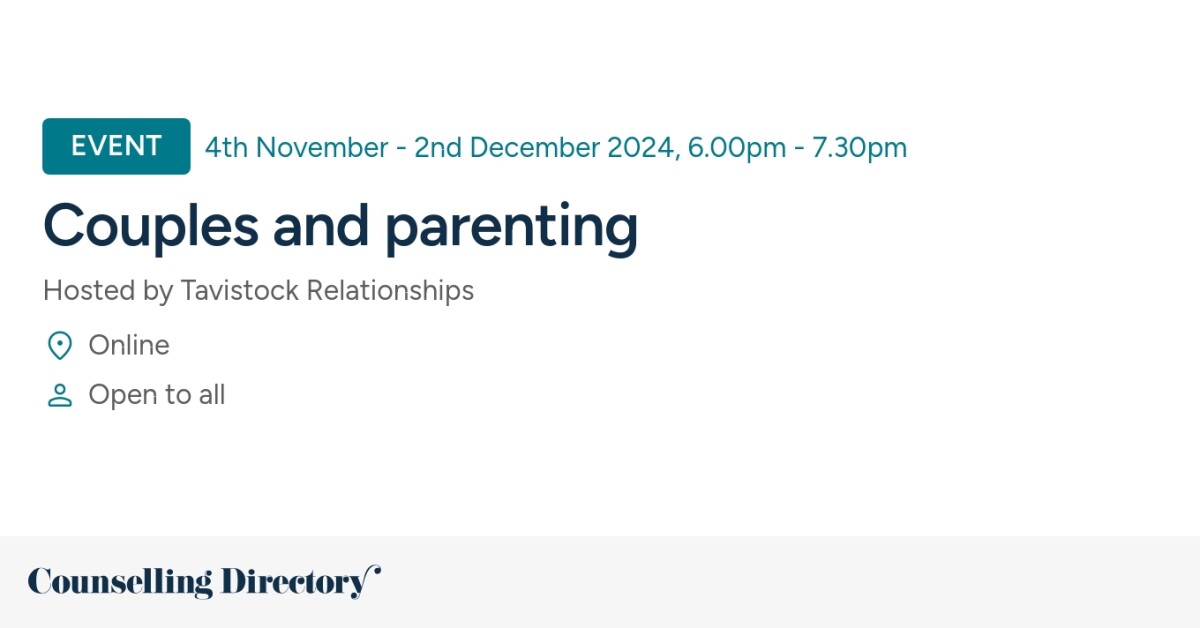 EVENT 4th November - 2nd December 2024, 6.00pm - 7.30pm

Couples and parenting

Hosted by Tavistock Relationships

Online

Open to all

Counselling Directory